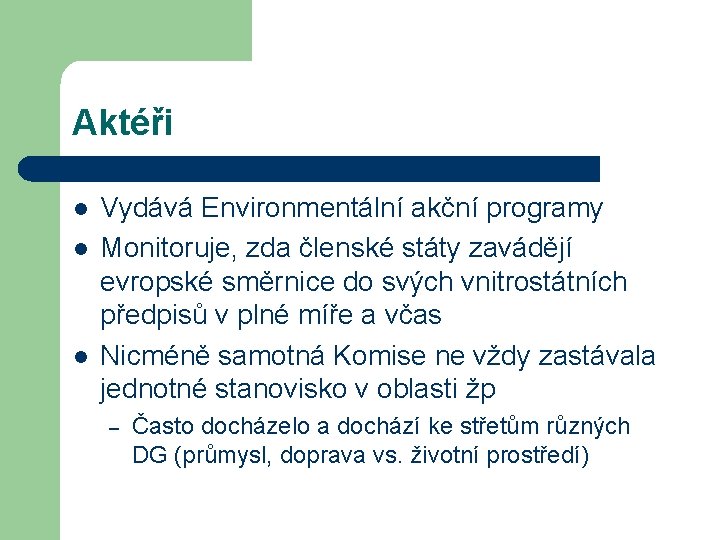 Aktéři

- Vydává Environmentální akční programy
- Monitoruje, zda členské státy zavádějí evropské směrnice do svých vnitrostátních předpisů v plné míře a včas
- Nicméně samotná Komise ne vždy zastávala jednotné stanovisko v oblasti žp
  – Často docházelo a dochází ke střetům různých DG (průmysl, doprava vs. životní prostředí)